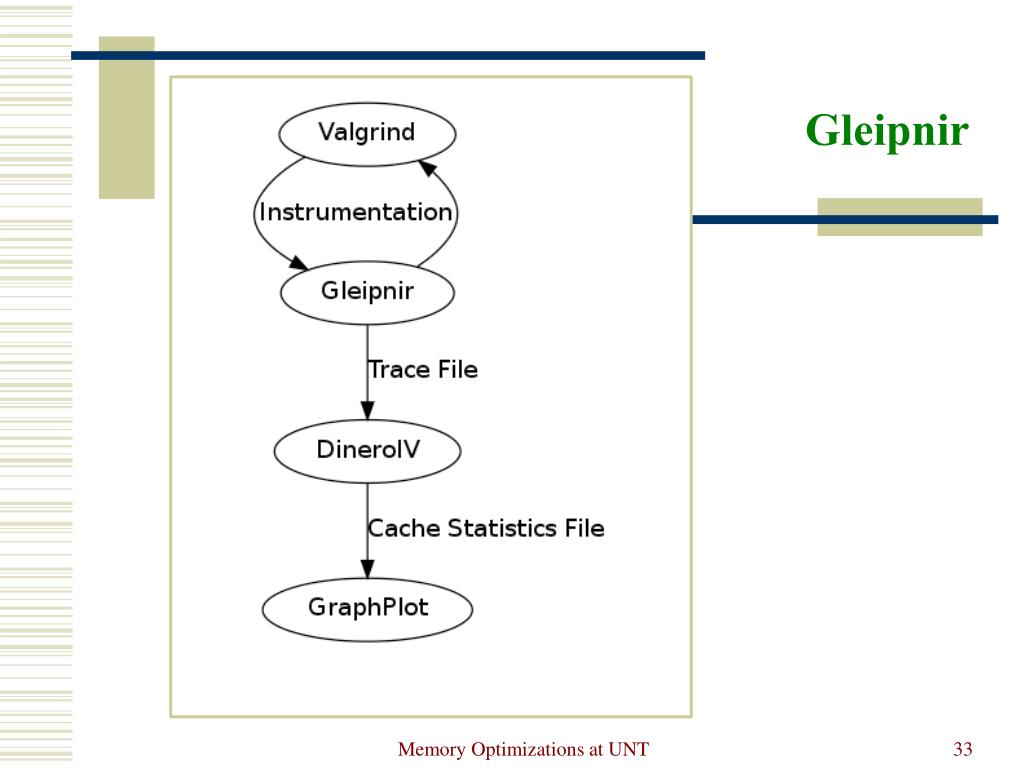 Gleipnir

Valgrind

Instrumentation

Gleipnir

Trace File

DineroIV

Cache Statistics File

GraphPlot

Memory Optimizations at UNT

33